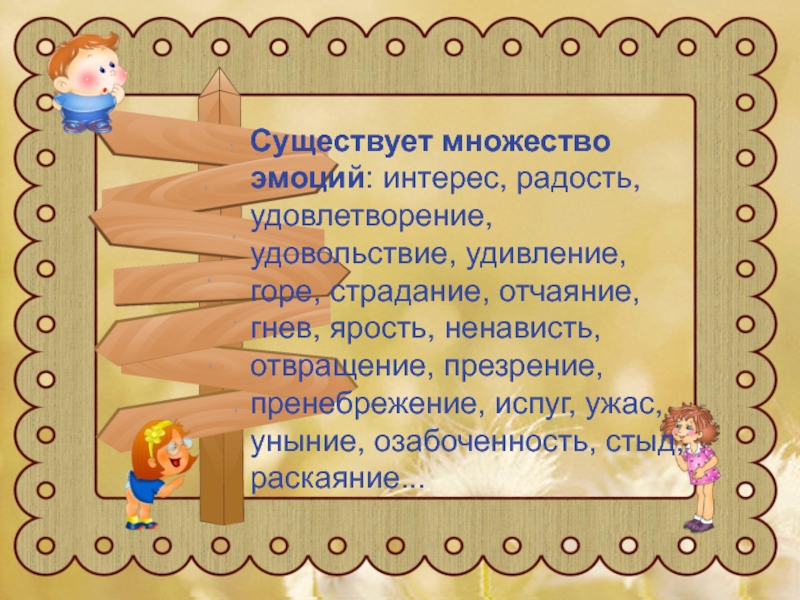 Существует множество эмоций: интерес, радость, удовлетворение, удовольствие, удивление, горе, страдание, отчаяние, гнев, ярость, ненависть, отвращение, презрение, пренебрежение, испуг, ужас, уныние, озабоченность, стыд, раскаяние...